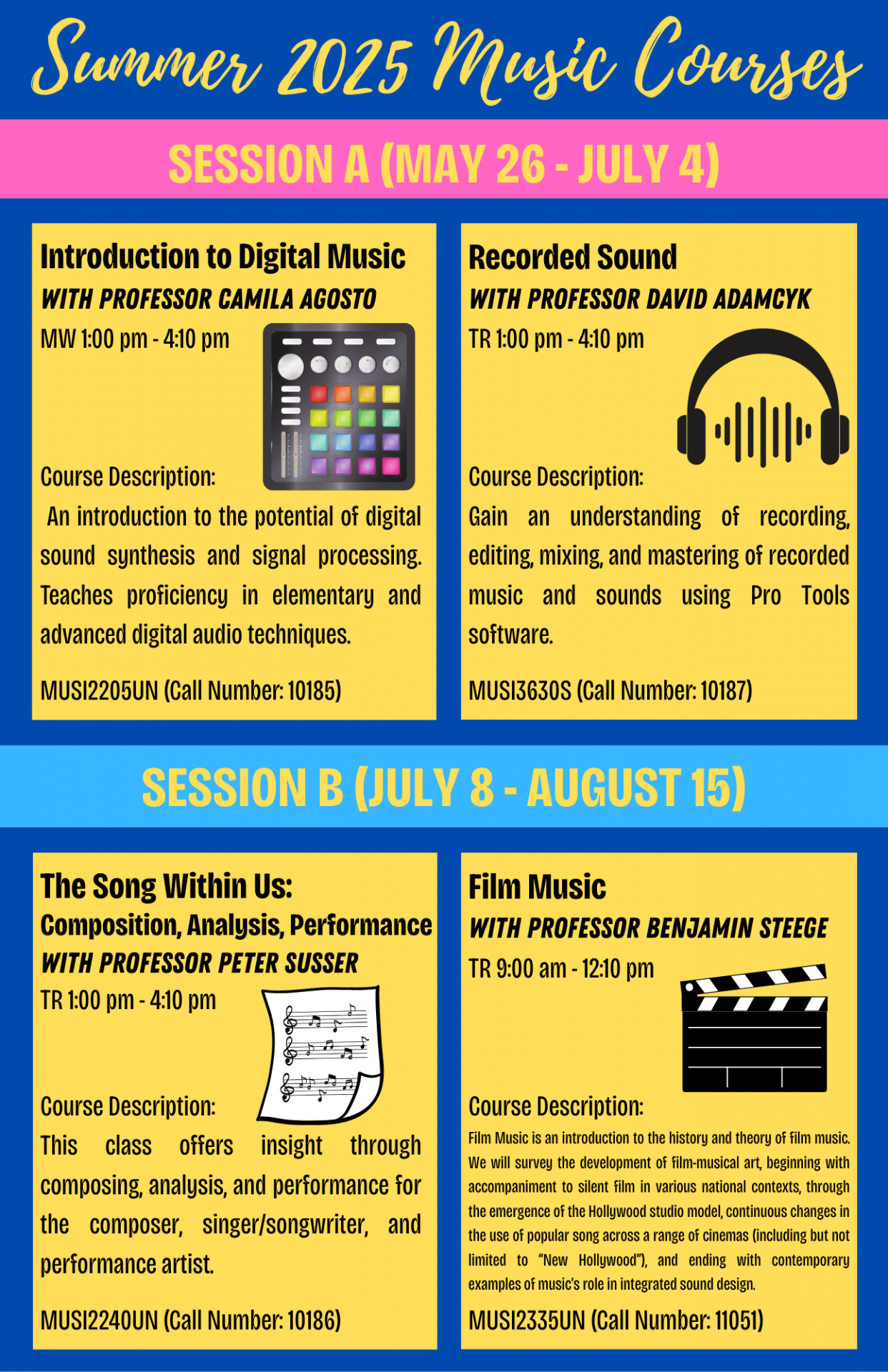 Summer 2025 Music Courses

SESSION A (MAY 26 - JULY 4)

Introduction to Digital Music
WITH PROFESSOR CAMILA AGOSTO
MW 1:00 pm - 4:10 pm

Course Description:
An introduction to the potential of digital sound synthesis and signal processing. Teaches proficiency in elementary and advanced digital audio techniques.

MUSI2205UN (Call Number: 10185)

Recorded Sound
WITH PROFESSOR DAVID ADAMCYK
TR 1:00 pm - 4:10 pm

Course Description:
Gain an understanding of recording, editing, mixing, and mastering of recorded music and sounds using Pro Tools software.

MUSI3630S (Call Number: 10187)

SESSION B (JULY 8 - AUGUST 15)

The Song Within Us:
Composition, Analysis, Performance
WITH PROFESSOR PETER SUSSER
TR 1:00 pm - 4:10 pm

Course Description:
This class offers insight through composing, analysis, and performance for the composer, singer/songwriter, and performance artist.

MUSI2240UN (Call Number: 10186)

Film Music
WITH PROFESSOR BENJAMIN STEEGE
TR 9:00 am - 12:10 pm

Course Description:
Film Music is an introduction to the history and theory of film music. We will survey the development of film-musical art, beginning with accompaniment to silent film in various national contexts, through the emergence of the Hollywood studio model, continuous changes in the use of popular song across a range of cinemas (including but not limited to "New Hollywood"), and ending with contemporary examples of music's role in integrated sound design.

MUSI2335UN (Call Number: 11051)